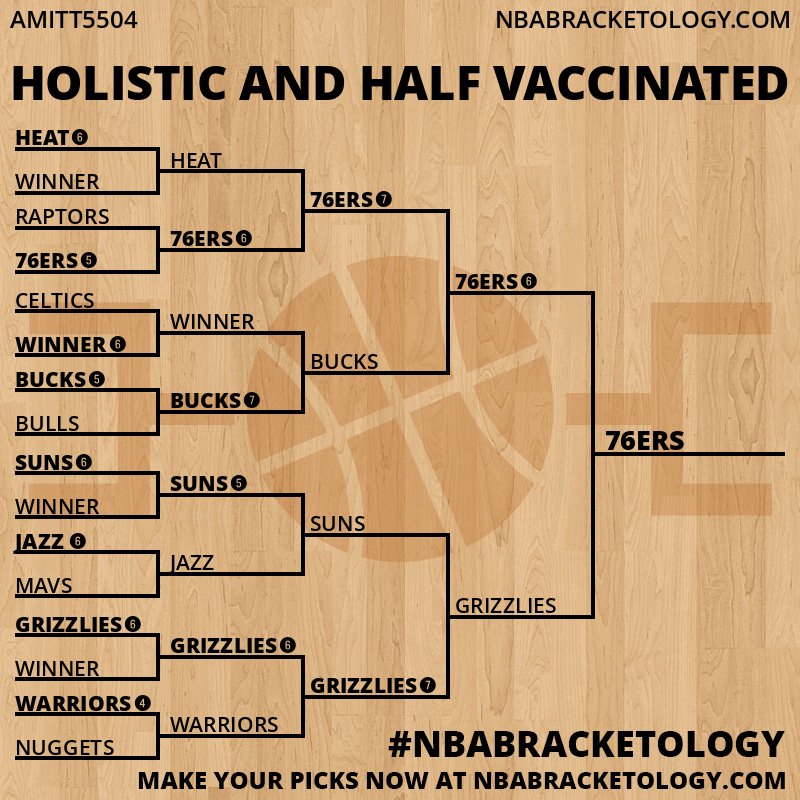 AMITT5504

NBABRACKETOLOGY.COM

HOLISTIC AND HALF VACCINATED

HEAT 6
WINNER
RAPTORS
76ERS 5
CELTICS
WINNER 6
BUCKS 5
BULLS
SUNS 6
WINNER
JAZZ 6
MAVS
GRIZZLIES 6
WINNER
WARRIORS 4
NUGGETS

HEAT
76ERS 6
WINNER
BUCKS 7
SUNS 5
JAZZ
GRIZZLIES 6
WARRIORS

76ERS 7
BUCKS
SUNS
GRIZZLIES 7

76ERS 6
GRIZZLIES

76ERS

#NBABRACKETOLOGY

MAKE YOUR PICKS NOW AT NBABRACKETOLOGY.COM